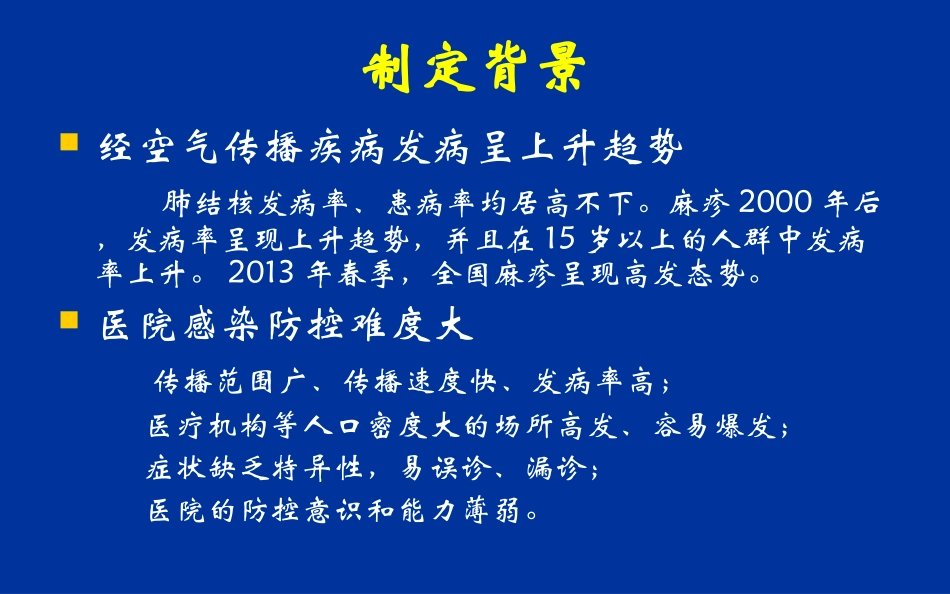 制定背景

经空气传播疾病发病呈上升趋势

肺结核发病率、患病率均居高不下。麻疹 2000 年后，发病率呈现上升趋势，并且在 15 岁以上的人群中发病率上升。2013 年春季，全国麻疹呈现高发态势。

医院感染防控难度大

传播范围广、传播速度快、发病率高；
医疗机构等人口密度大的场所高发、容易爆发；
症状缺乏特异性，易误诊、漏诊；
医院的防控意识和能力薄弱。